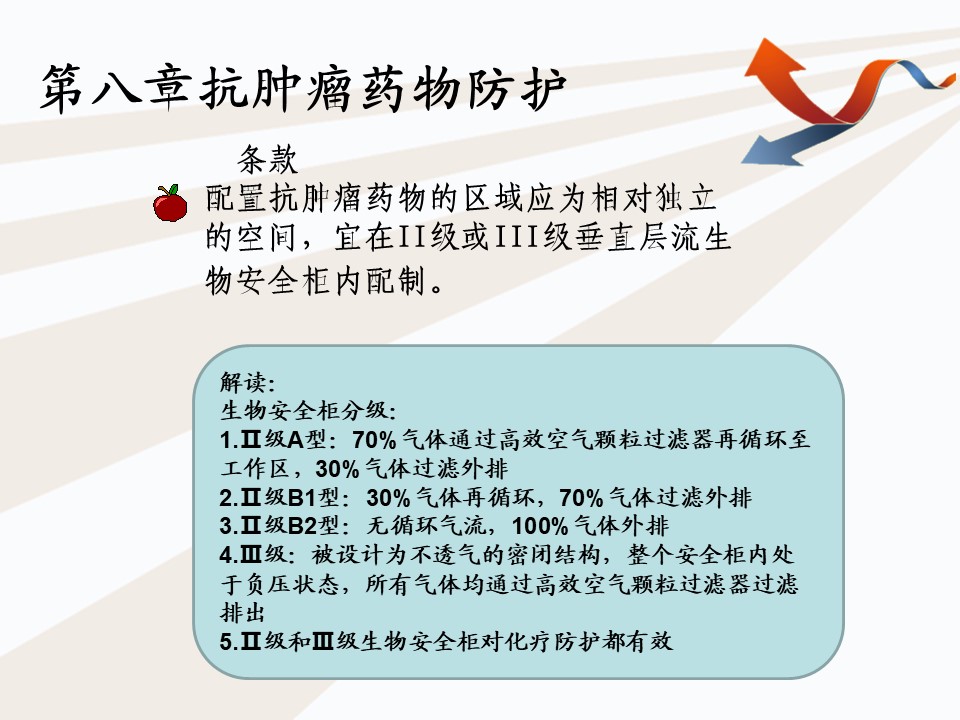 第八章抗肿瘤药物防护

条款

配置抗肿瘤药物的区域应为相对独立的空间，宜在II级或III级垂直层流生物安全柜内配制。

解读:
生物安全柜分级:
1.Ⅱ级A型：70%气体通过高效空气颗粒过滤器再循环至工作区，30%气体过滤外排
2.Ⅱ级B1型：30%气体再循环，70%气体过滤外排
3.Ⅱ级B2型：无循环气流，100%气体外排
4.Ⅲ级：被设计为不透气的密闭结构，整个安全柜内处于负压状态，所有气体均通过高效空气颗粒过滤器过滤排出
5.Ⅱ级和Ⅲ级生物安全柜对化疗防护都有效